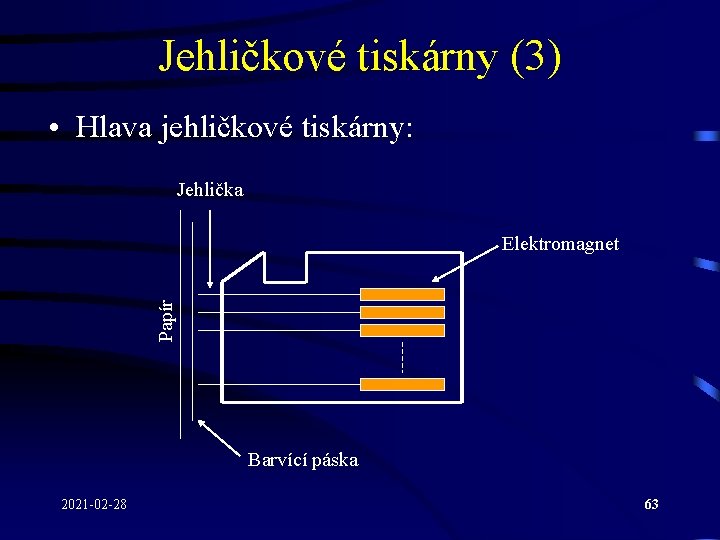 Jehličkové tiskárny (3)

• Hlava jehličkové tiskárny:

Jehlička

Elektromagnet

Papír

Barvící páska

2021-02-28

63